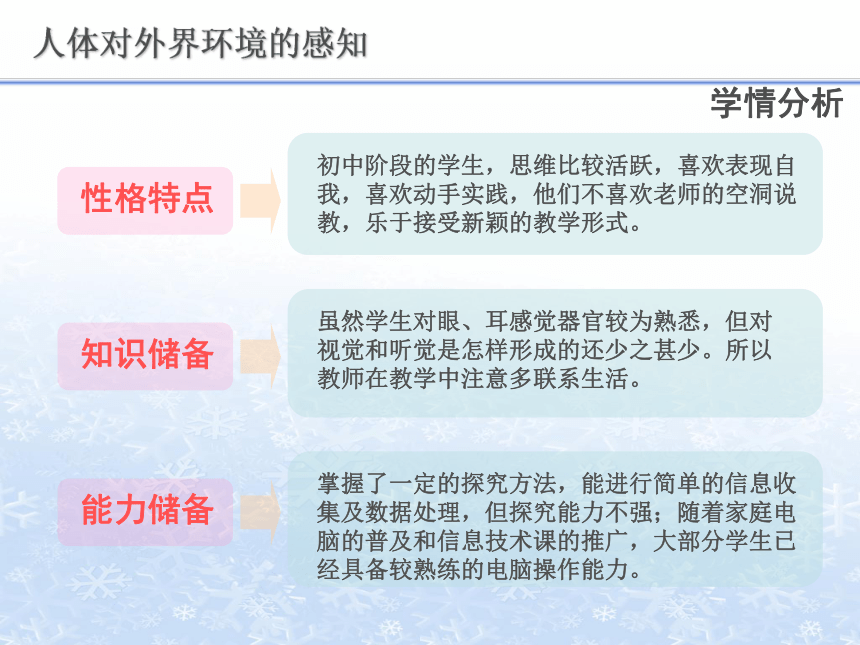 人体对外界环境的感知

学情分析

性格特点

初中阶段的学生，思维比较活跃，喜欢表现自我，喜欢动手实践，他们不喜欢老师的空洞说教，乐于接受新颖的教学形式。

知识储备

虽然学生对眼、耳感觉器官较为熟悉，但对视觉和听觉是怎样形成的还少之甚少。所以教师在教学中注意多联系生活。

能力储备

掌握了一定的探究方法，能进行简单的信息收集及数据处理，但探究能力不强；随着家庭电脑的普及和信息技术课的推广，大部分学生已经具备较熟练的电脑操作能力。